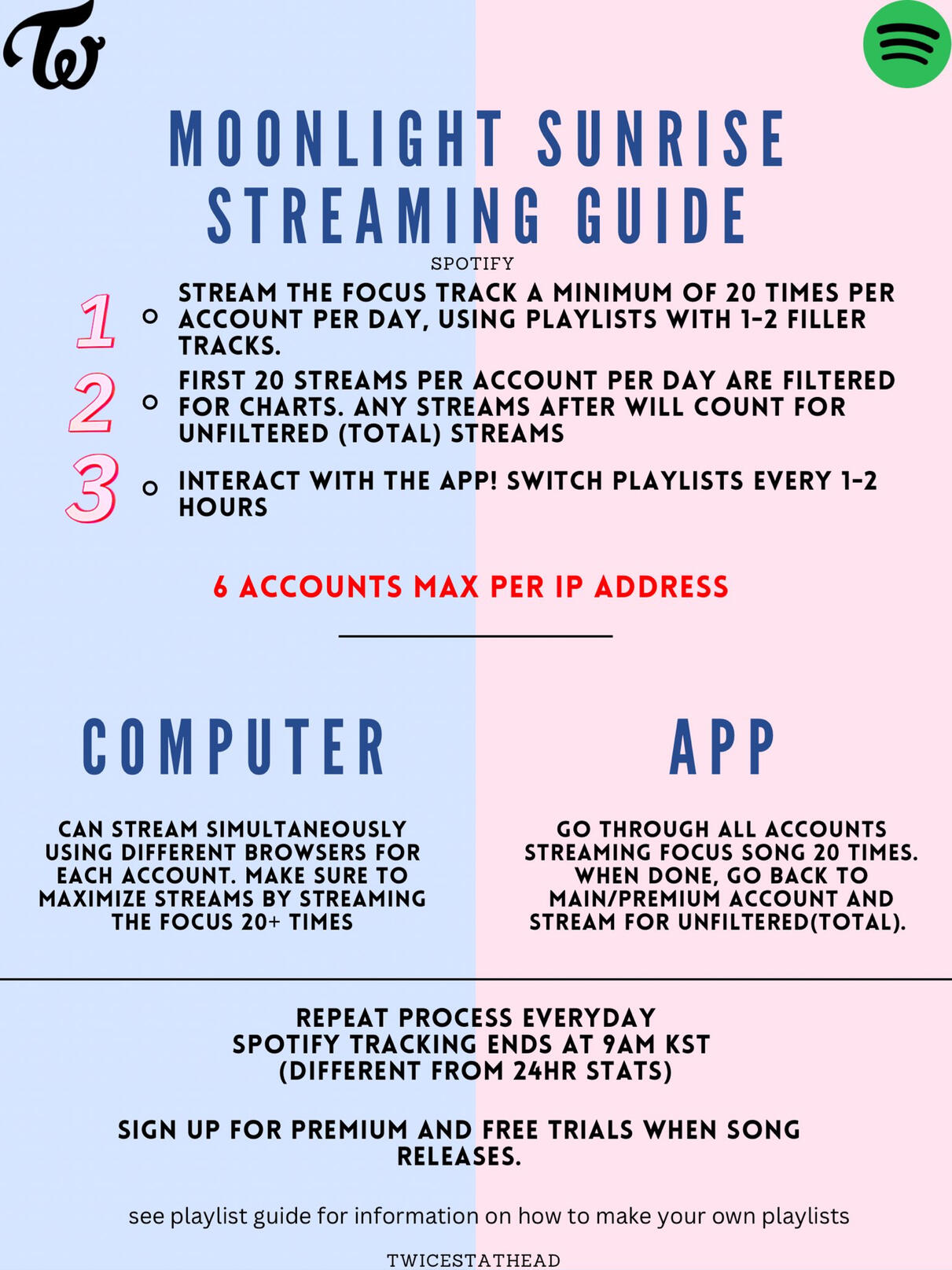 MOONLIGHT SUNRISE STREAMING GUIDE

SPOTIFY

1 STREAM THE FOCUS TRACK A MINIMUM OF 20 TIMES PER ACCOUNT PER DAY, USING PLAYLISTS WITH 1-2 FILLER TRACKS.

2 FIRST 20 STREAMS PER ACCOUNT PER DAY ARE FILTERED FOR CHARTS. ANY STREAMS AFTER WILL COUNT FOR UNFILTERED (TOTAL) STREAMS

3 INTERACT WITH THE APP! SWITCH PLAYLISTS EVERY 1-2 HOURS

6 ACCOUNTS MAX PER IP ADDRESS

COMPUTER

CAN STREAM SIMULTANEOUSLY USING DIFFERENT BROWSERS FOR EACH ACCOUNT. MAKE SURE TO MAXIMIZE STREAMS BY STREAMING THE FOCUS 20+ TIMES

APP

GO THROUGH ALL ACCOUNTS STREAMING FOCUS SONG 20 TIMES. WHEN DONE, GO BACK TO MAIN/PREMIUM ACCOUNT AND STREAM FOR UNFILTERED(TOTAL).

REPEAT PROCESS EVERYDAY
SPOTIFY TRACKING ENDS AT 9AM KST
(DIFFERENT FROM 24HR STATS)

SIGN UP FOR PREMIUM AND FREE TRIALS WHEN SONG RELEASES.

see playlist guide for information on how to make your own playlists

TWICESTATHEAD